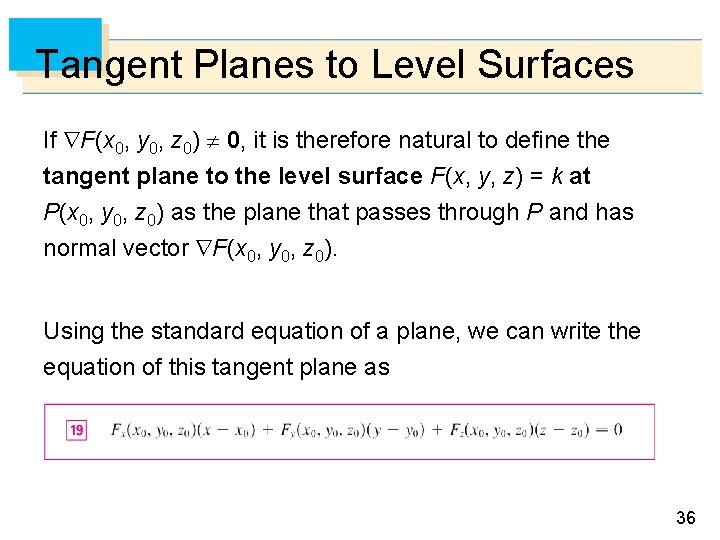 Tangent Planes to Level Surfaces

If $\nabla F(x_0, y_0, z_0) \neq \mathbf{0}$, it is therefore natural to define the **tangent plane to the level surface** $F(x, y, z) = k$ **at** $P(x_0, y_0, z_0)$ as the plane that passes through $P$ and has normal vector $\nabla F(x_0, y_0, z_0)$.

Using the standard equation of a plane, we can write the equation of this tangent plane as

19 $F_x(x_0, y_0, z_0)(x - x_0) + F_y(x_0, y_0, z_0)(y - y_0) + F_z(x_0, y_0, z_0)(z - z_0) = 0$

36